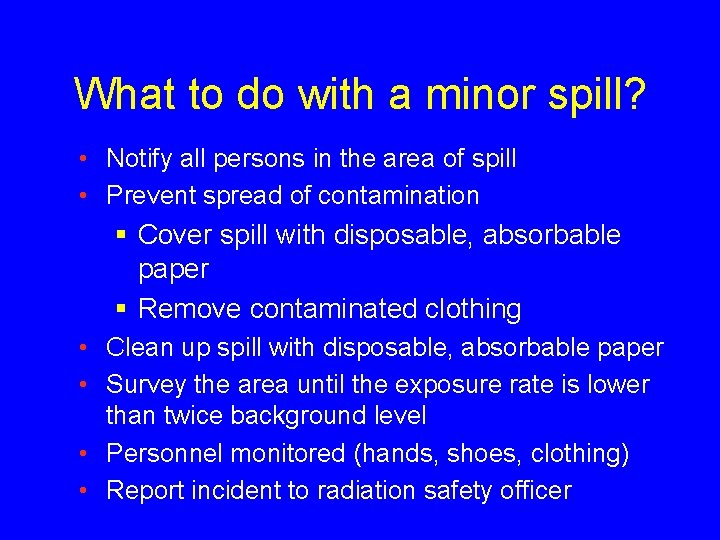 What to do with a minor spill?

• Notify all persons in the area of spill
• Prevent spread of contamination
  ▪ Cover spill with disposable, absorbable paper
  ▪ Remove contaminated clothing
• Clean up spill with disposable, absorbable paper
• Survey the area until the exposure rate is lower than twice background level
• Personnel monitored (hands, shoes, clothing)
• Report incident to radiation safety officer